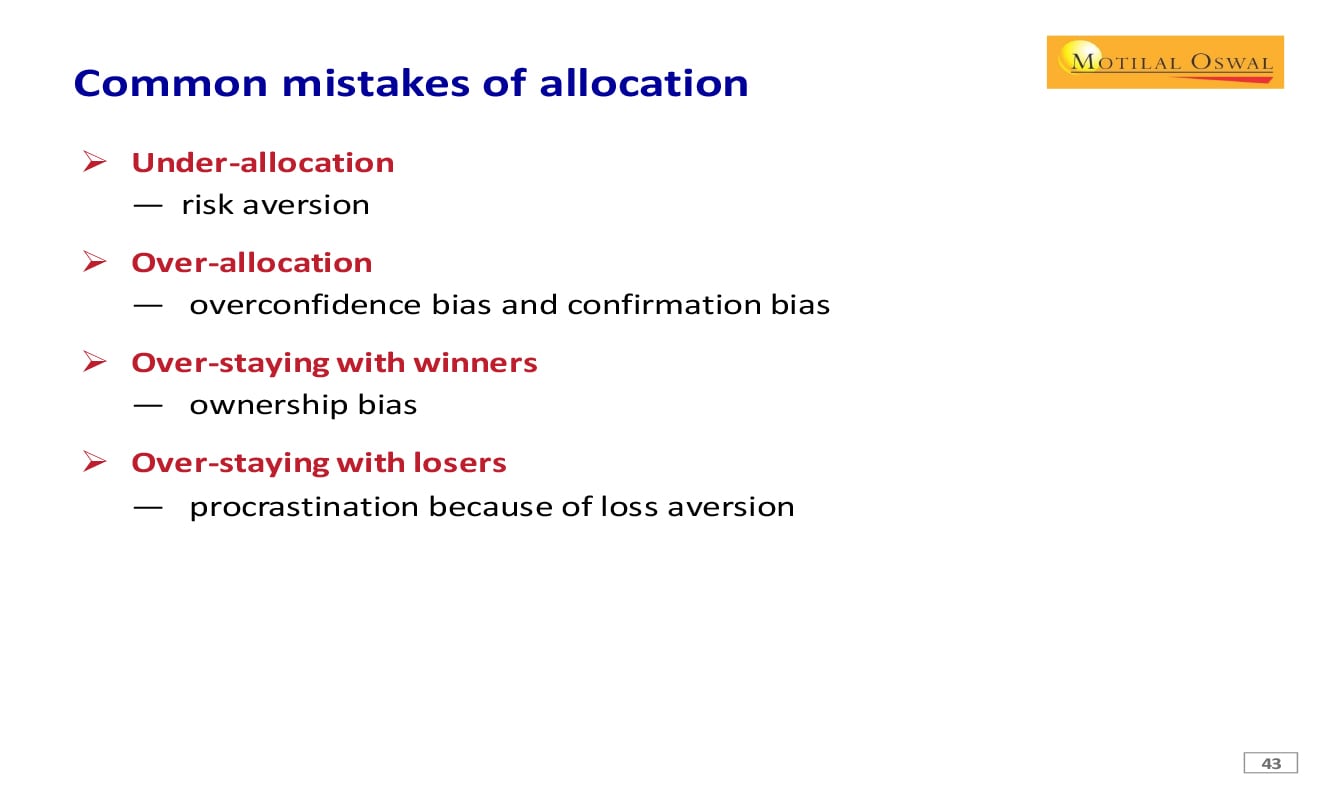 Common mistakes of allocation

MOTILAL OSWAL

➢ Under-allocation
— risk aversion

➢ Over-allocation
— overconfidence bias and confirmation bias

➢ Over-staying with winners
— ownership bias

➢ Over-staying with losers
— procrastination because of loss aversion

43